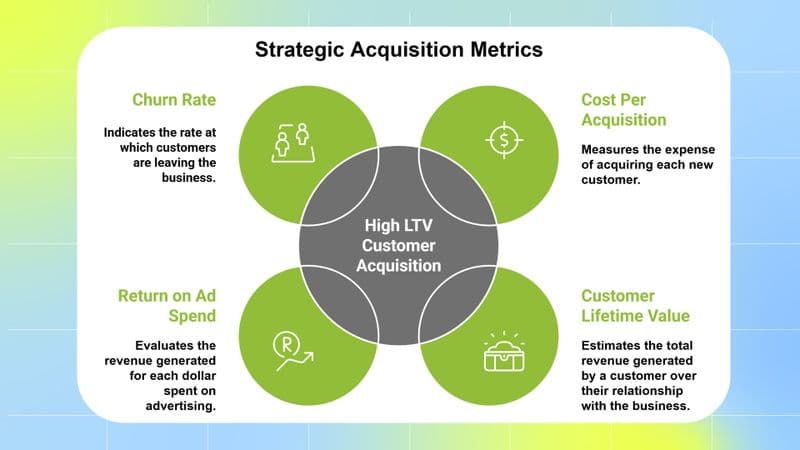 Strategic Acquisition Metrics

Churn Rate

Indicates the rate at which customers are leaving the business.

Cost Per Acquisition

Measures the expense of acquiring each new customer.

High LTV Customer Acquisition

Return on Ad Spend

Evaluates the revenue generated for each dollar spent on advertising.

Customer Lifetime Value

Estimates the total revenue generated by a customer over their relationship with the business.